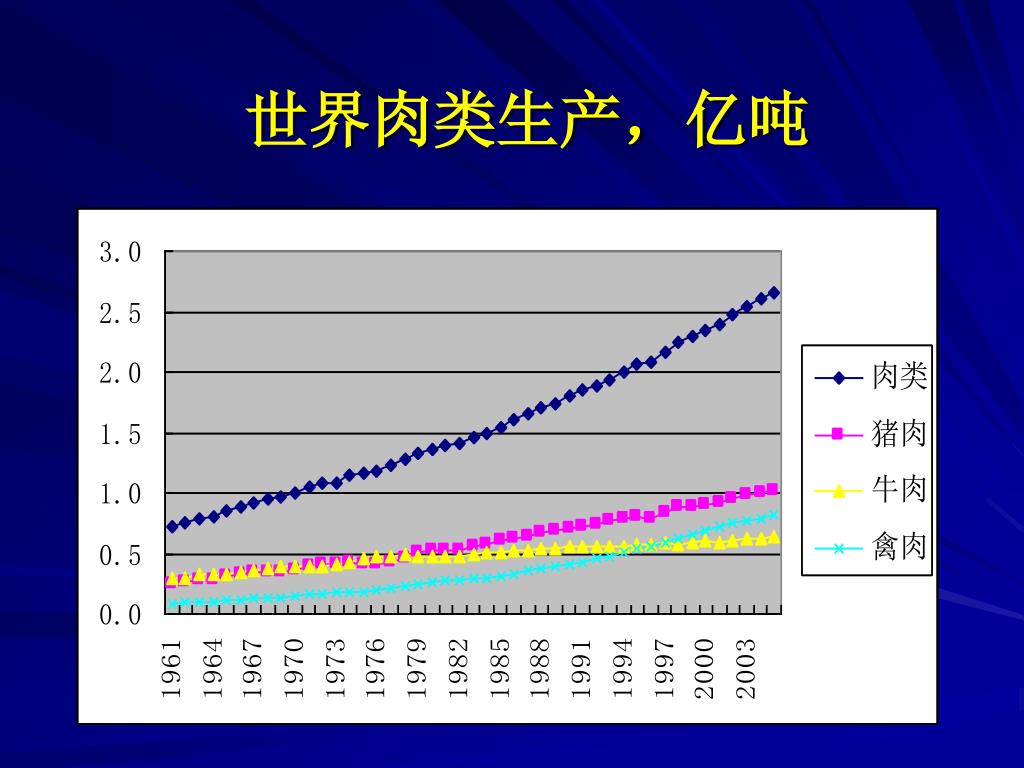 世界肉类生产，亿吨

3.0
2.5
2.0
1.5
1.0
0.5
0.0

1961
1964
1967
1970
1973
1976
1979
1982
1985
1988
1991
1994
1997
2000
2003

肉类
猪肉
牛肉
禽肉